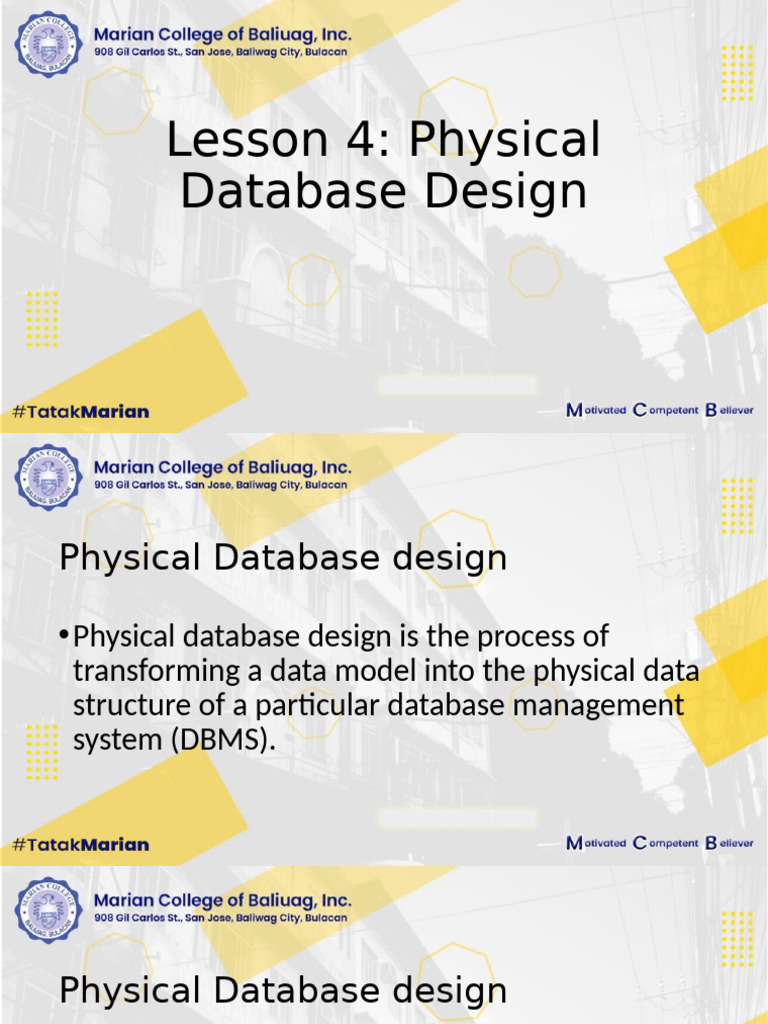 MARIAN COLLEGE BALIUAG, BULACAN

Marian College of Baliuag, Inc.
908 Gil Carlos St., San Jose, Baliwag City, Bulacan

Lesson 4: Physical Database Design

#TatakMarian

Motivated Competent Believer

MARIAN COLLEGE BALIUAG, BULACAN

Marian College of Baliuag, Inc.
908 Gil Carlos St., San Jose, Baliwag City, Bulacan

Physical Database design

• Physical database design is the process of transforming a data model into the physical data structure of a particular database management system (DBMS).

#TatakMarian

Motivated Competent Believer

MARIAN COLLEGE BALIUAG, BULACAN

Marian College of Baliuag, Inc.
908 Gil Carlos St., San Jose, Baliwag City, Bulacan

Physical Database design